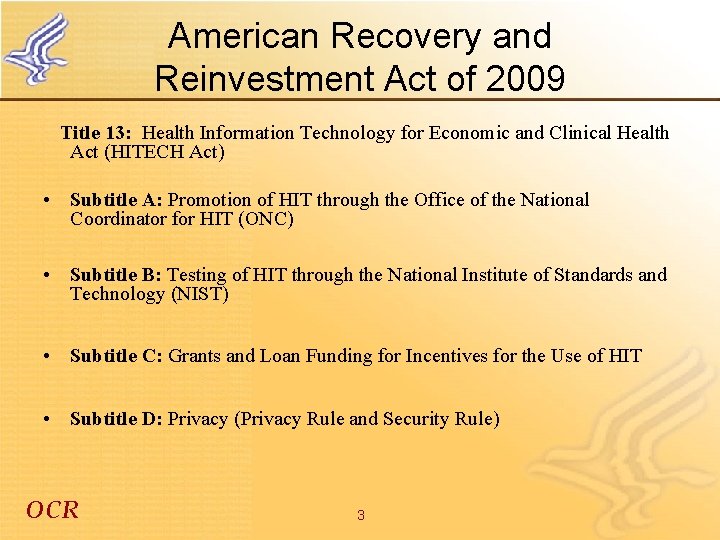 American Recovery and Reinvestment Act of 2009

Title 13: Health Information Technology for Economic and Clinical Health Act (HITECH Act)

• Subtitle A: Promotion of HIT through the Office of the National Coordinator for HIT (ONC)

• Subtitle B: Testing of HIT through the National Institute of Standards and Technology (NIST)

• Subtitle C: Grants and Loan Funding for Incentives for the Use of HIT

• Subtitle D: Privacy (Privacy Rule and Security Rule)

OCR

3